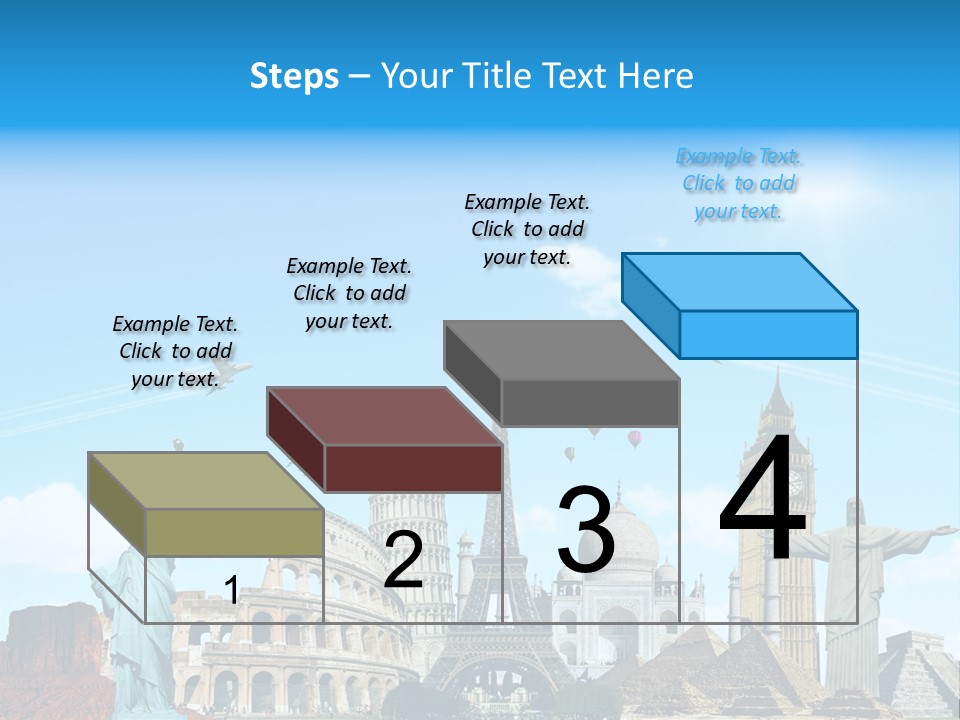 Steps – Your Title Text Here

Example Text. Click to add your text.

Example Text. Click to add your text.

Example Text. Click to add your text.

Example Text. Click to add your text.

1

2

3

4